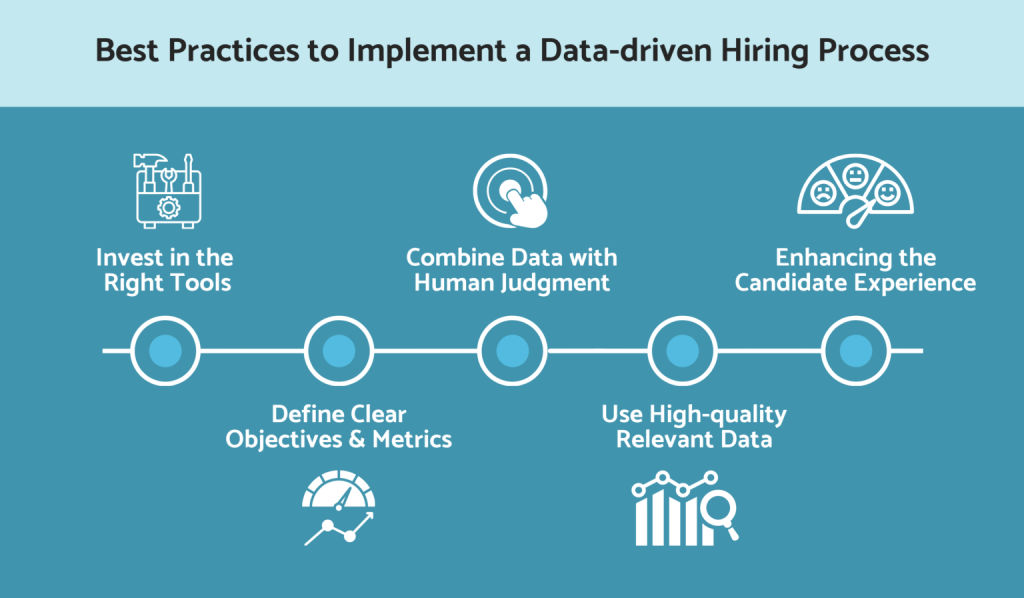 Best Practices to Implement a Data-driven Hiring Process

Invest in the Right Tools

Define Clear Objectives & Metrics

Combine Data with Human Judgment

Use High-quality Relevant Data

Enhancing the Candidate Experience